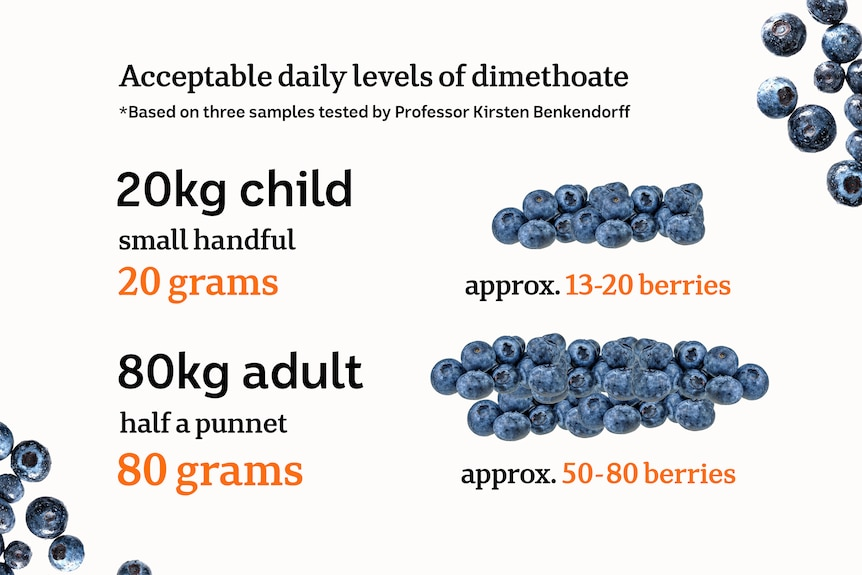 Acceptable daily levels of dimethoate
*Based on three samples tested by Professor Kirsten Benkendorff

20kg child
small handful
20 grams

approx. 13-20 berries

80kg adult
half a punnet
80 grams

approx. 50-80 berries